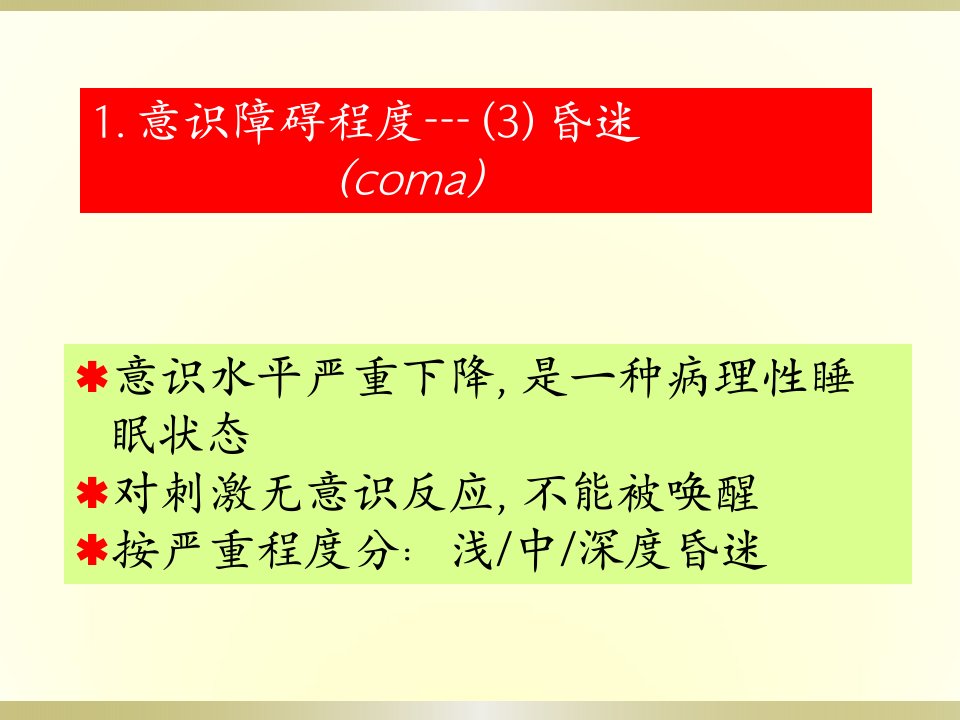 1. 意识障碍程度--- (3) 昏迷 (coma)

✱意识水平严重下降, 是一种病理性睡眠状态
✱对刺激无意识反应, 不能被唤醒
✱按严重程度分: 浅/中/深度昏迷